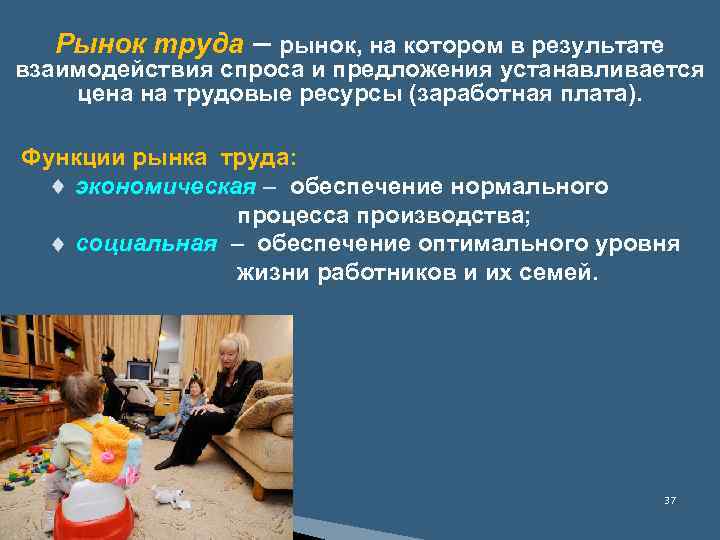 Рынок труда – рынок, на котором в результате взаимодействия спроса и предложения устанавливается цена на трудовые ресурсы (заработная плата).

Функции рынка труда:
♦ экономическая – обеспечение нормального процесса производства;
♦ социальная – обеспечение оптимального уровня жизни работников и их семей.

37